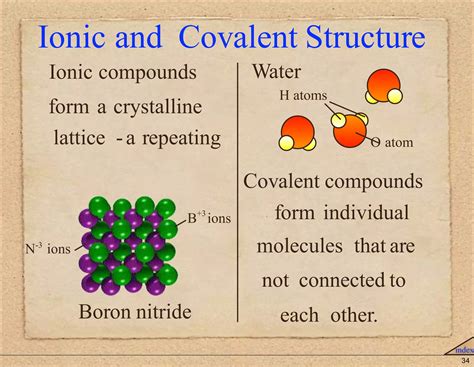 Ionic and Covalent Structure

Ionic compounds form a crystalline lattice - a repeating

$B^{+3}$ ions

$N^{-3}$ ions

Boron nitride

Water

H atoms

O atom

Covalent compounds form individual molecules that are not connected to each other.

index

34